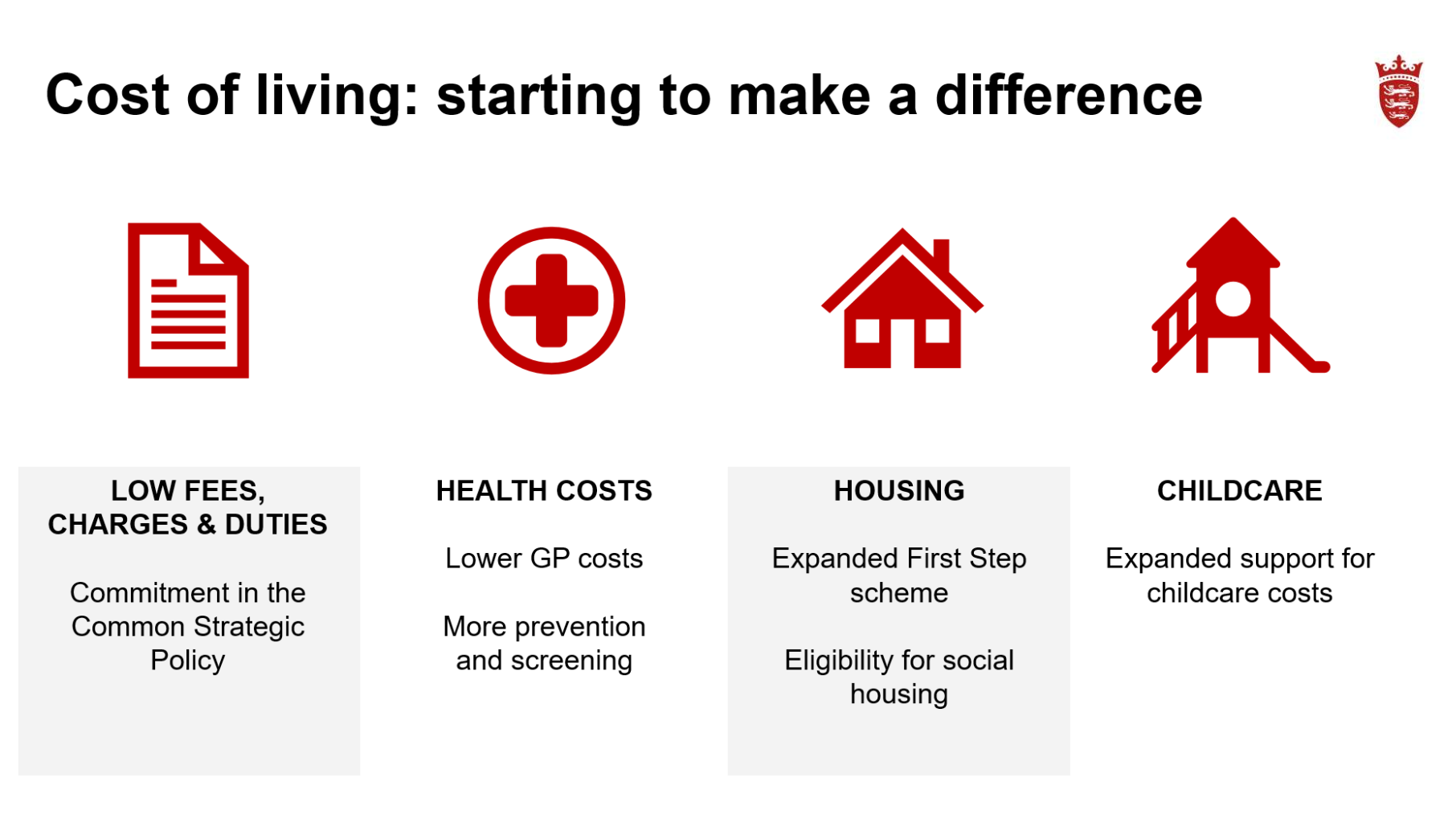 Cost of living: starting to make a difference

LOW FEES, CHARGES & DUTIES

Commitment in the Common Strategic Policy

HEALTH COSTS

Lower GP costs

More prevention and screening

HOUSING

Expanded First Step scheme

Eligibility for social housing

CHILDCARE

Expanded support for childcare costs